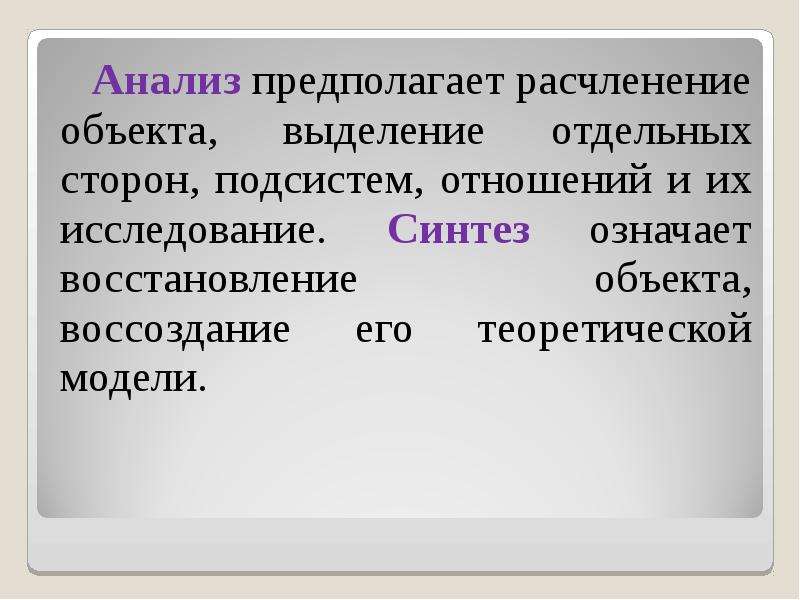 Анализ предполагает расчленение объекта, выделение отдельных сторон, подсистем, отношений и их исследование. Синтез означает восстановление объекта, воссоздание его теоретической модели.